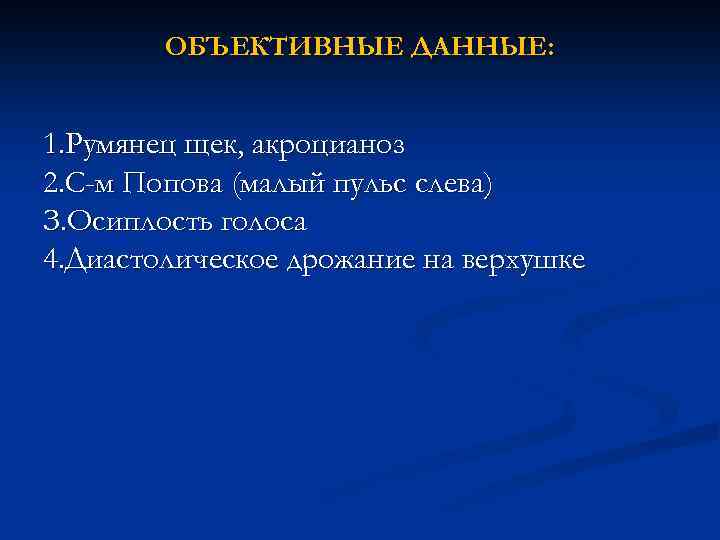 ОБЪЕКТИВНЫЕ ДАННЫЕ:

1.Румянец щек, акроцианоз
2.С-м Попова (малый пульс слева)
3.Осиплость голоса
4.Диастолическое дрожание на верхушке